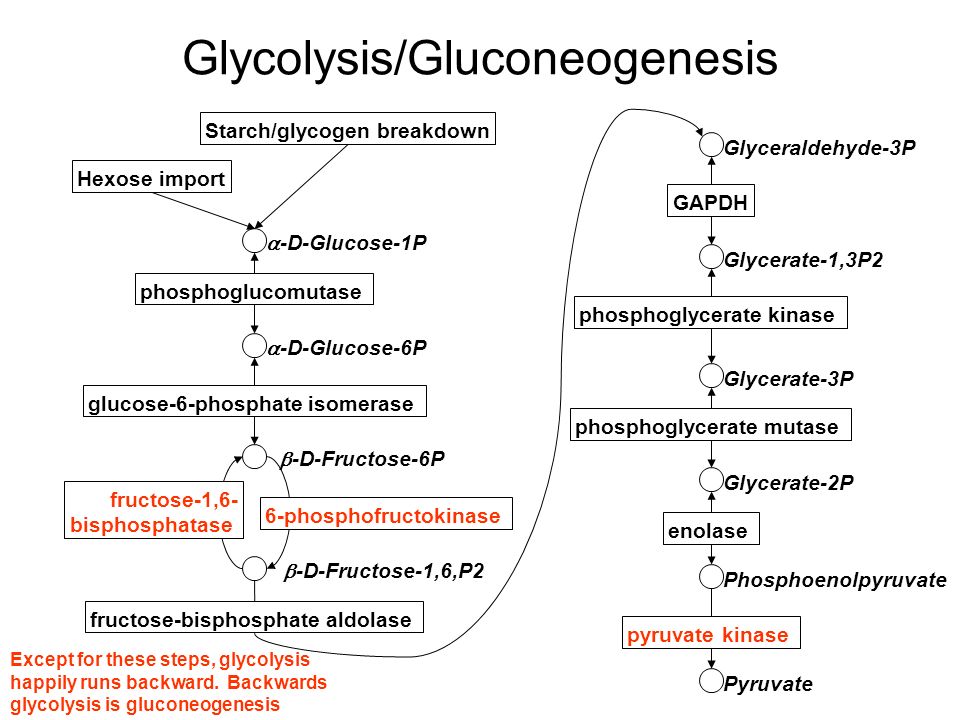 Glycolysis/Gluconeogenesis

Starch/glycogen breakdown

Hexose import

$\alpha$-D-Glucose-1P

phosphoglucomutase

$\alpha$-D-Glucose-6P

glucose-6-phosphate isomerase

$\beta$-D-Fructose-6P

fructose-1,6-bisphosphatase

6-phosphofructokinase

$\beta$-D-Fructose-1,6,P2

fructose-bisphosphate aldolase

Except for these steps, glycolysis happily runs backward. Backwards glycolysis is gluconeogenesis

Glyceraldehyde-3P

GAPDH

Glycerate-1,3P2

phosphoglycerate kinase

Glycerate-3P

phosphoglycerate mutase

Glycerate-2P

enolase

Phosphoenolpyruvate

pyruvate kinase

Pyruvate